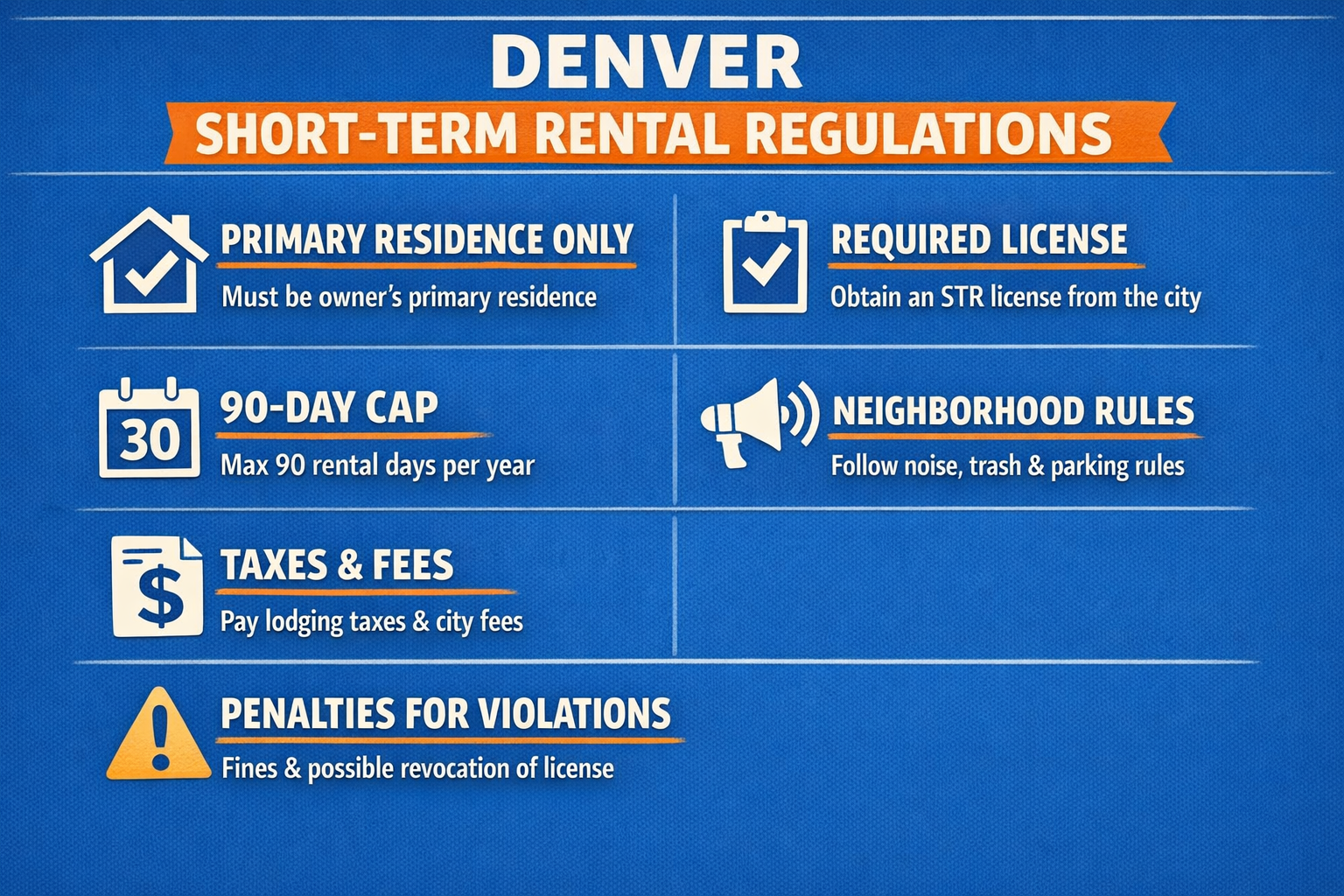 DENVER

SHORT-TERM RENTAL REGULATIONS

PRIMARY RESIDENCE ONLY

Must be owner's primary residence

REQUIRED LICENSE

Obtain an STR license from the city

30

90-DAY CAP

Max 90 rental days per year

NEIGHBORHOOD RULES

Follow noise, trash & parking rules

$

TAXES & FEES

Pay lodging taxes & city fees

PENALTIES FOR VIOLATIONS

Fines & possible revocation of license